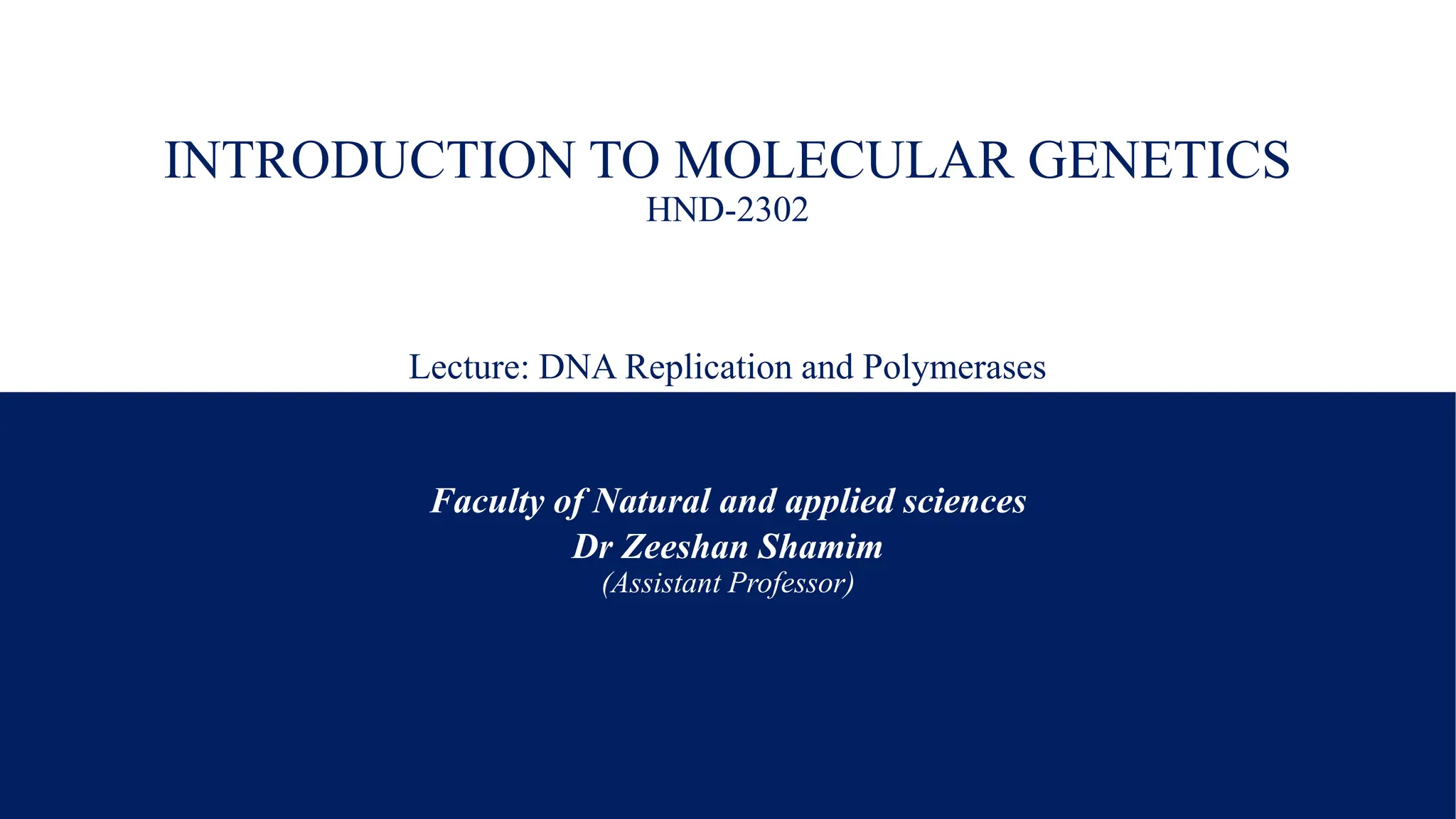 INTRODUCTION TO MOLECULAR GENETICS
HND-2302

Lecture: DNA Replication and Polymerases

Faculty of Natural and applied sciences
Dr Zeeshan Shamim
(Assistant Professor)